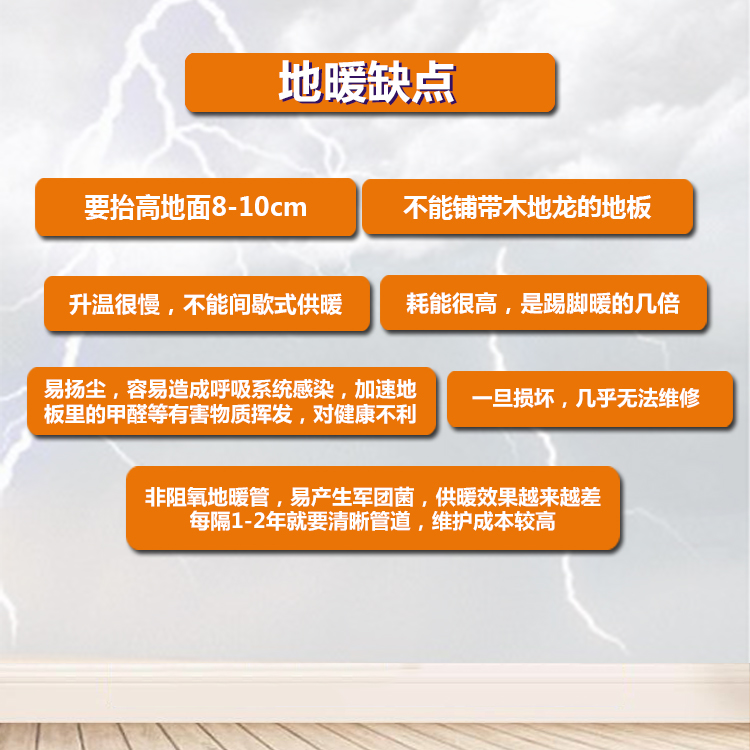 地暖缺点

要抬高地面8-10cm

不能铺带木地龙的地板

升温很慢，不能间歇式供暖

耗能很高，是踢脚暖的几倍

易扬尘，容易造成呼吸系统感染，加速地板里的甲醛等有害物质挥发，对健康不利

一旦损坏，几乎无法维修

非阻氧地暖管，易产生军团菌，供暖效果越来越差
每隔1-2年就要清晰管道，维护成本较高